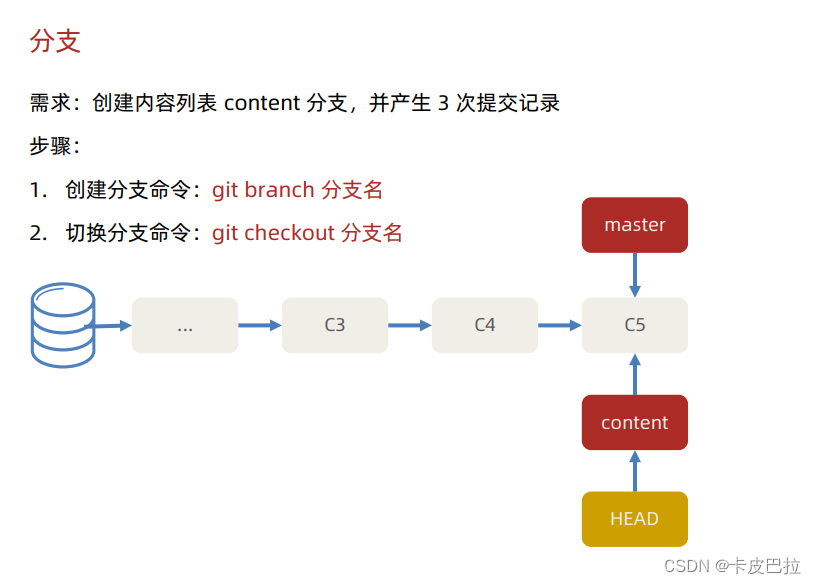 分支

需求：创建内容列表 content 分支，并产生 3 次提交记录

步骤：

1. 创建分支命令：git branch 分支名

2. 切换分支命令：git checkout 分支名

master

... C3 C4 C5

content

HEAD

CSDN @卡皮巴拉